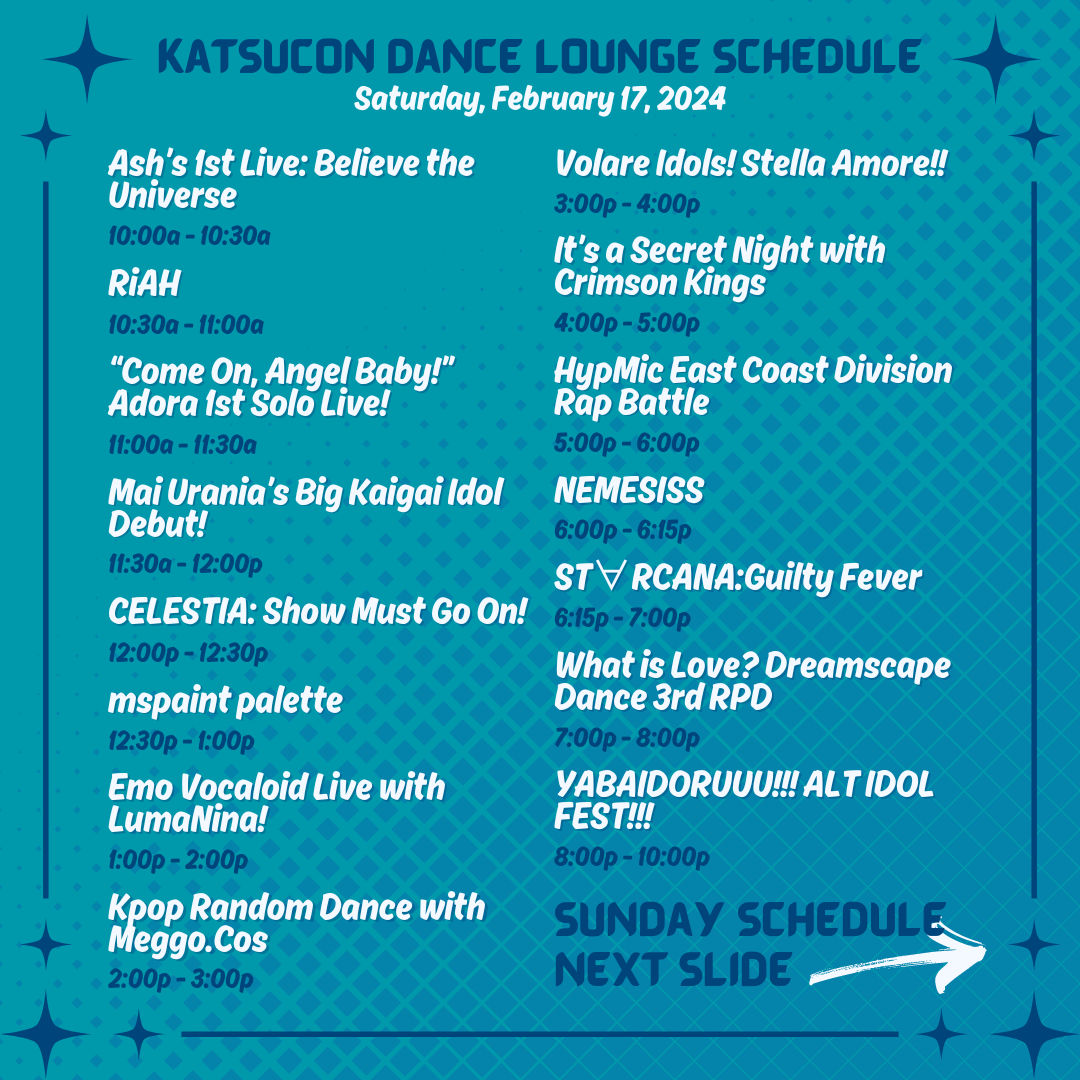 KATSUCON DANCE LOUNGE SCHEDULE
Saturday, February 17, 2024

Ash's 1st Live: Believe the Universe
10:00a - 10:30a

RiAH
10:30a - 11:00a

"Come On, Angel Baby!" Adora 1st Solo Live!
11:00a - 11:30a

Mai Urania's Big Kaigai Idol Debut!
11:30a - 12:00p

CELESTIA: Show Must Go On!
12:00p - 12:30p

mspaint palette
12:30p - 1:00p

Emo Vocaloid Live with LumaNina!
1:00p - 2:00p

Kpop Random Dance with Meggo.Cos
2:00p - 3:00p

Volare Idols! Stella Amore!!
3:00p - 4:00p

It's a Secret Night with Crimson Kings
4:00p - 5:00p

HypMic East Coast Division Rap Battle
5:00p - 6:00p

NEMESISS
6:00p - 6:15p

ST∀RCANA:Guilty Fever
6:15p - 7:00p

What is Love? Dreamscape Dance 3rd RPD
7:00p - 8:00p

YABAIDORUUU!!! ALT IDOL FEST!!!
8:00p - 10:00p

SUNDAY SCHEDULE NEXT SLIDE